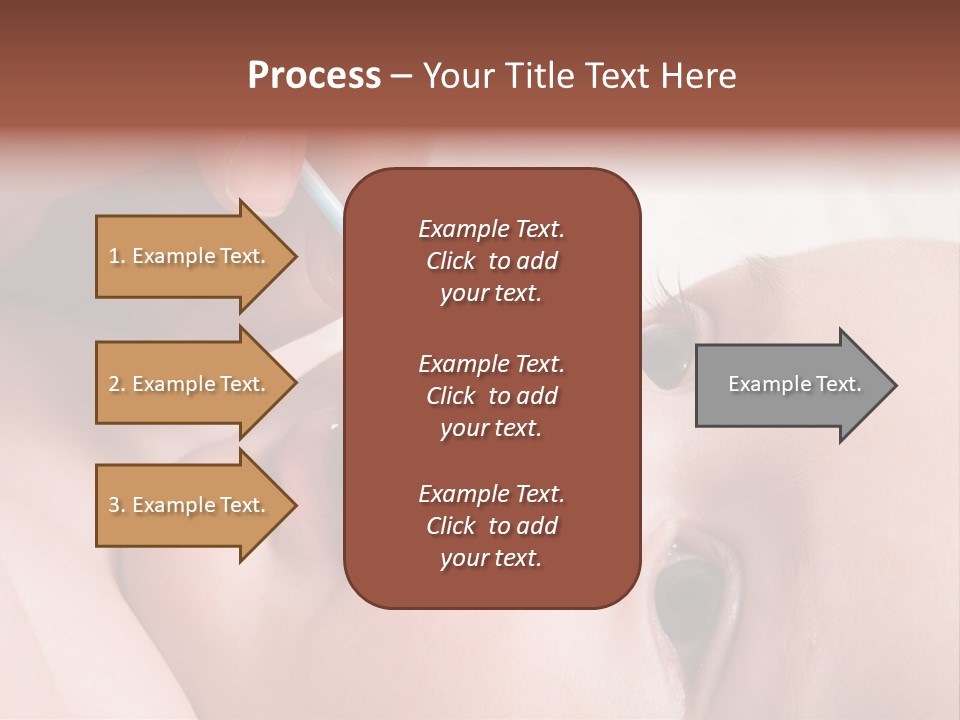 Process – Your Title Text Here

1. Example Text.

2. Example Text.

3. Example Text.

Example Text. Click to add your text.

Example Text. Click to add your text.

Example Text. Click to add your text.

Example Text.